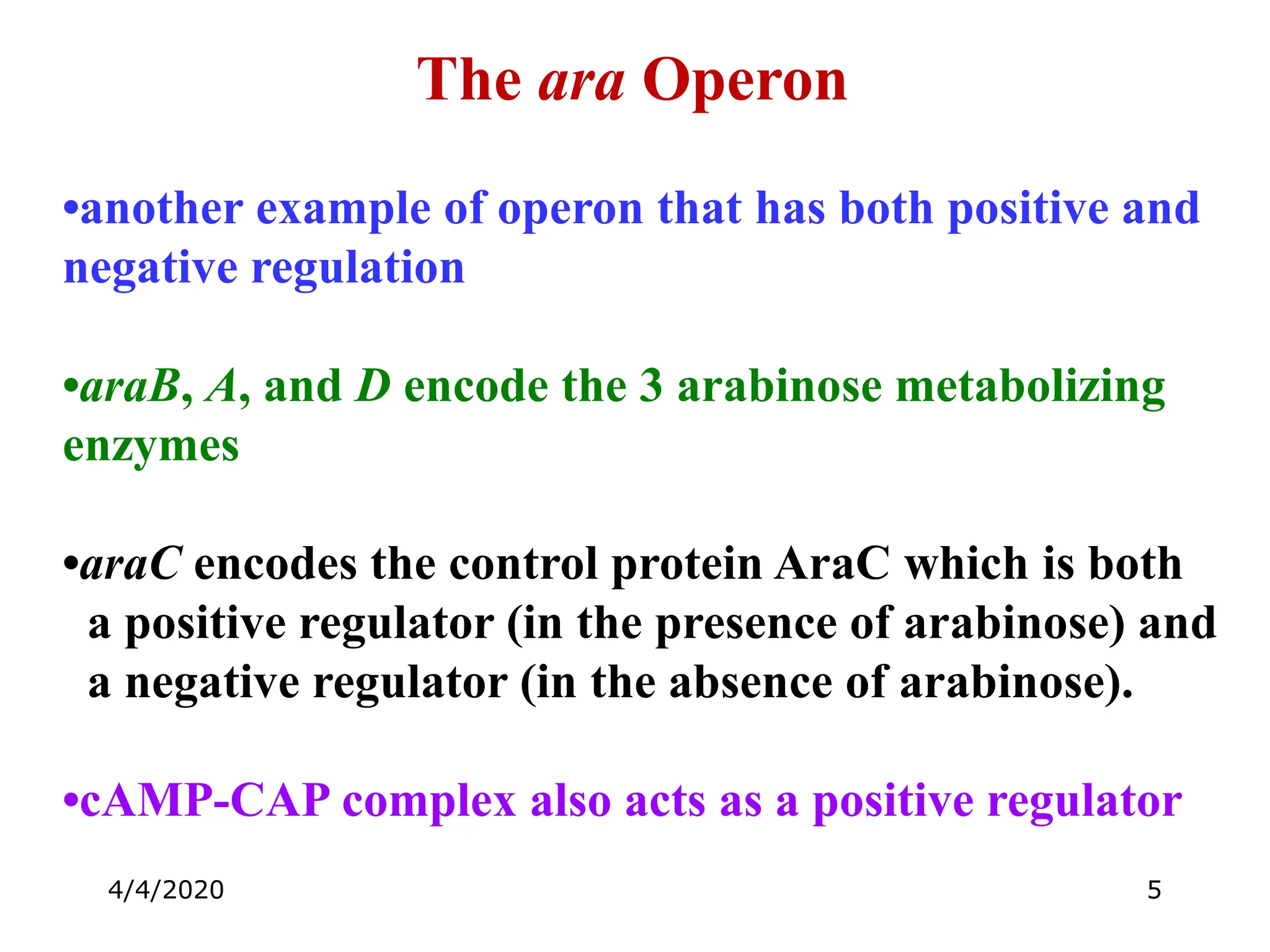 The ara Operon

•another example of operon that has both positive and negative regulation

•araB, A, and D encode the 3 arabinose metabolizing enzymes

•araC encodes the control protein AraC which is both a positive regulator (in the presence of arabinose) and a negative regulator (in the absence of arabinose).

•cAMP-CAP complex also acts as a positive regulator

4/4/2020

5